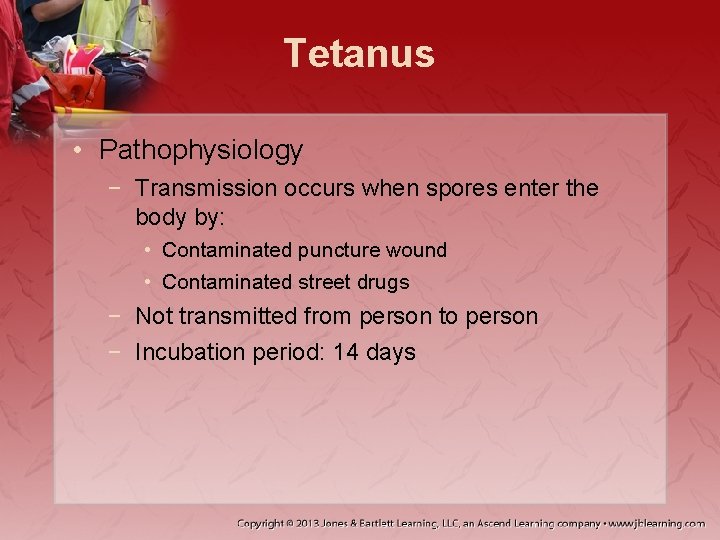 Tetanus

• Pathophysiology
 − Transmission occurs when spores enter the body by:
  • Contaminated puncture wound
  • Contaminated street drugs
 − Not transmitted from person to person
 − Incubation period: 14 days

Copyright © 2013 Jones & Bartlett Learning, LLC, an Ascend Learning company • www.jblearning.com